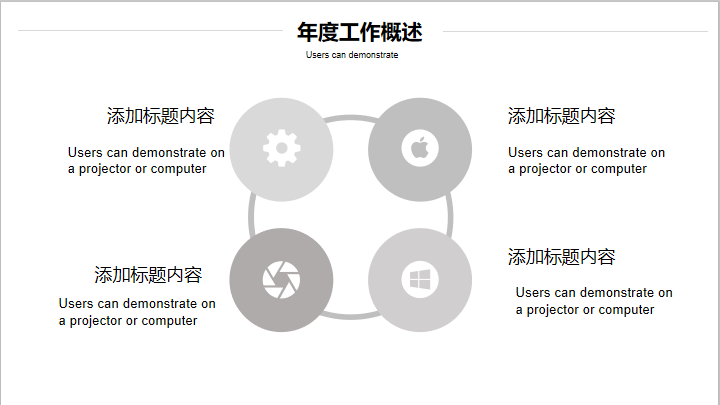 年度工作概述

Users can demonstrate

添加标题内容

Users can demonstrate on a projector or computer

添加标题内容

Users can demonstrate on a projector or computer

添加标题内容

Users can demonstrate on a projector or computer

添加标题内容

Users can demonstrate on a projector or computer